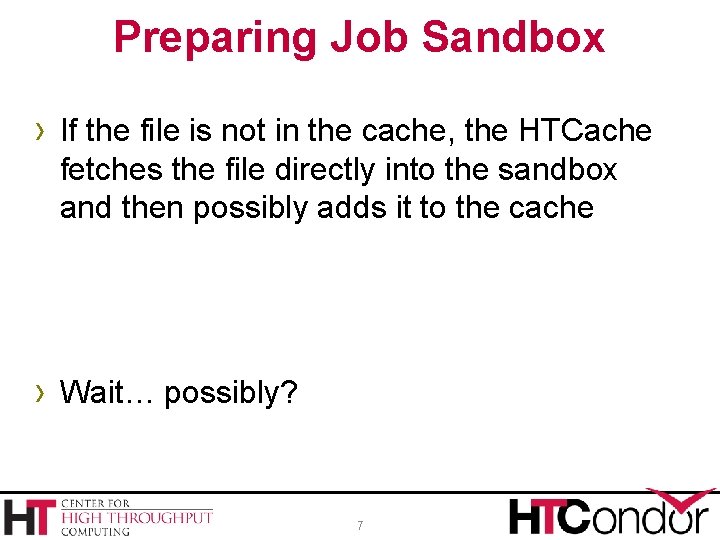 Preparing Job Sandbox

› If the file is not in the cache, the HTCache fetches the file directly into the sandbox and then possibly adds it to the cache

› Wait… possibly?

HT CENTER FOR HIGH THROUGHPUT COMPUTING

7

HTCondor